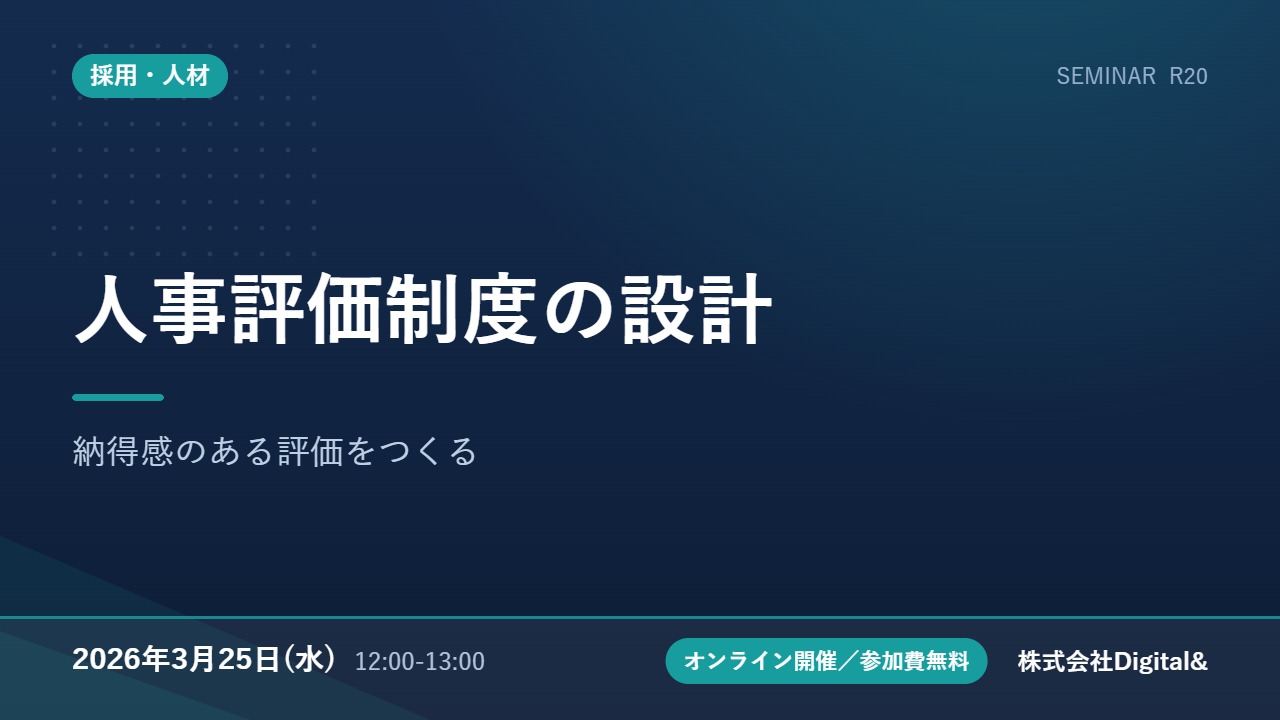 採用・人材

SEMINAR R20

人事評価制度の設計

納得感のある評価をつくる

2026年3月25日(水) 12:00-13:00

オンライン開催／参加費無料

株式会社Digital&